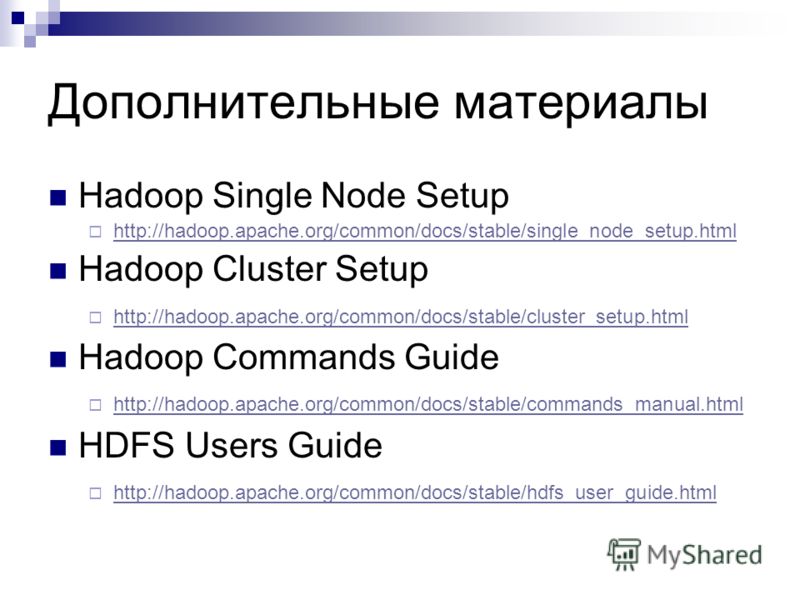 Дополнительные материалы

Hadoop Single Node Setup

http://hadoop.apache.org/common/docs/stable/single_node_setup.html

Hadoop Cluster Setup

http://hadoop.apache.org/common/docs/stable/cluster_setup.html

Hadoop Commands Guide

http://hadoop.apache.org/common/docs/stable/commands_manual.html

HDFS Users Guide

http://hadoop.apache.org/common/docs/stable/hdfs_user_guide.html

MyShared